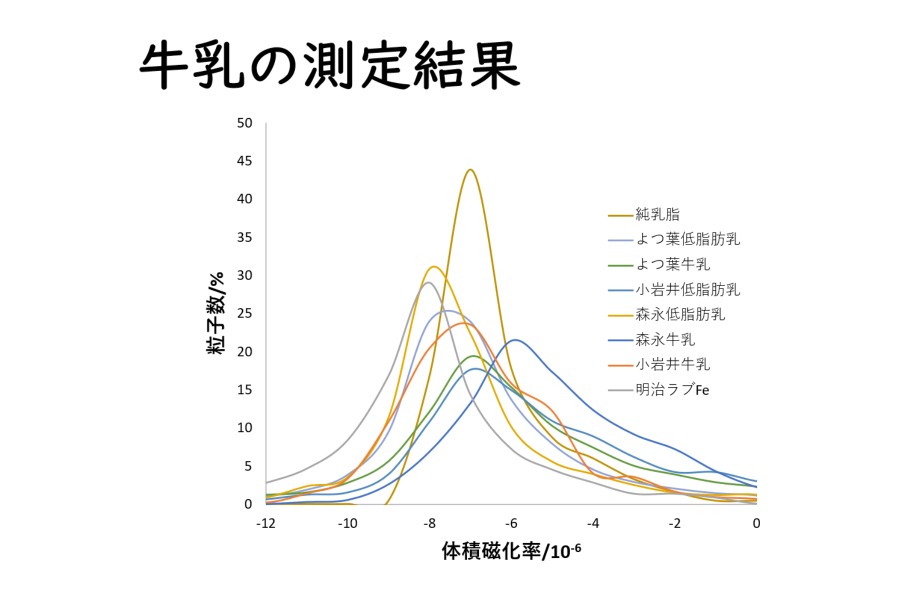 牛乳の測定結果

50
45
40
35
30
25
20
15
10
5
0

粒子数/%

-12 -10 -8 -6 -4 -2 0

体積磁化率/$10^{-6}$

純乳脂
よつ葉低脂肪乳
よつ葉牛乳
小岩井低脂肪乳
森永低脂肪乳
森永牛乳
小岩井牛乳
明治ラブFe